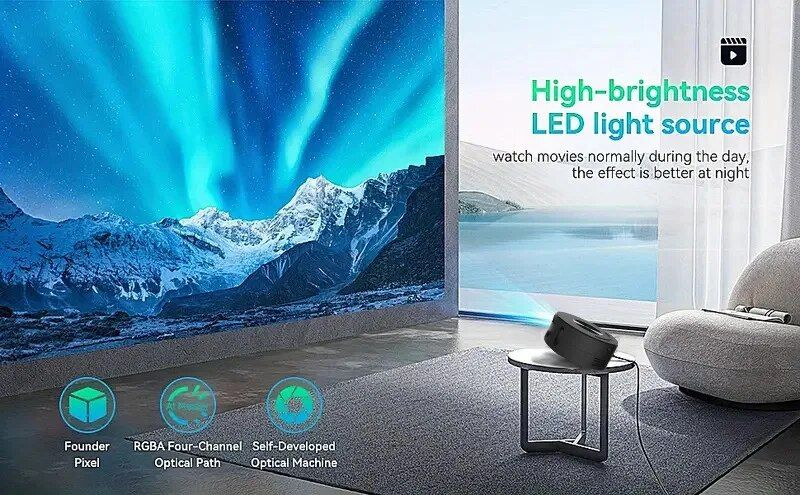 High-brightness LED light source

watch movies normally during the day, the effect is better at night

Founder Pixel

RGBA Four-Channel Optical Path

Self-Developed Optical Machine